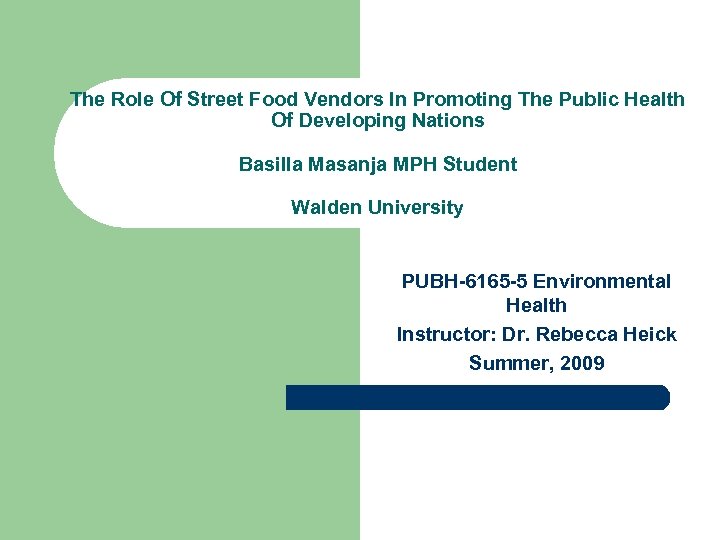 The Role Of Street Food Vendors In Promoting The Public Health Of Developing Nations

Basilla Masanja MPH Student

Walden University

PUBH-6165-5 Environmental Health

Instructor: Dr. Rebecca Heick

Summer, 2009